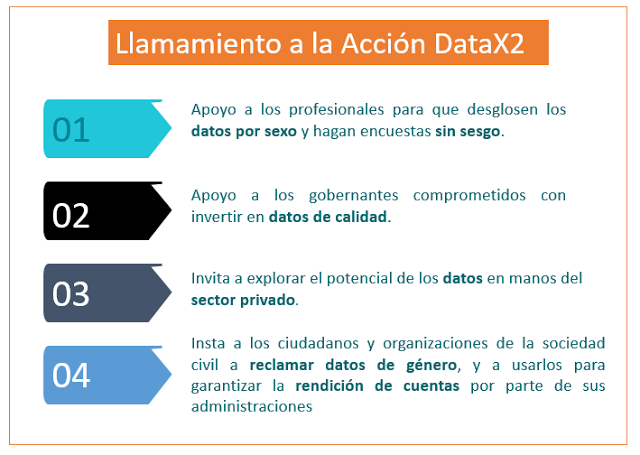 Llamamiento a la Acción DataX2

01

Apoyo a los profesionales para que desglosen los datos por sexo y hagan encuestas sin sesgo.

02

Apoyo a los gobernantes comprometidos con invertir en datos de calidad.

03

Invita a explorar el potencial de los datos en manos del sector privado.

04

Insta a los ciudadanos y organizaciones de la sociedad civil a reclamar datos de género, y a usarlos para garantizar la rendición de cuentas por parte de sus administraciones